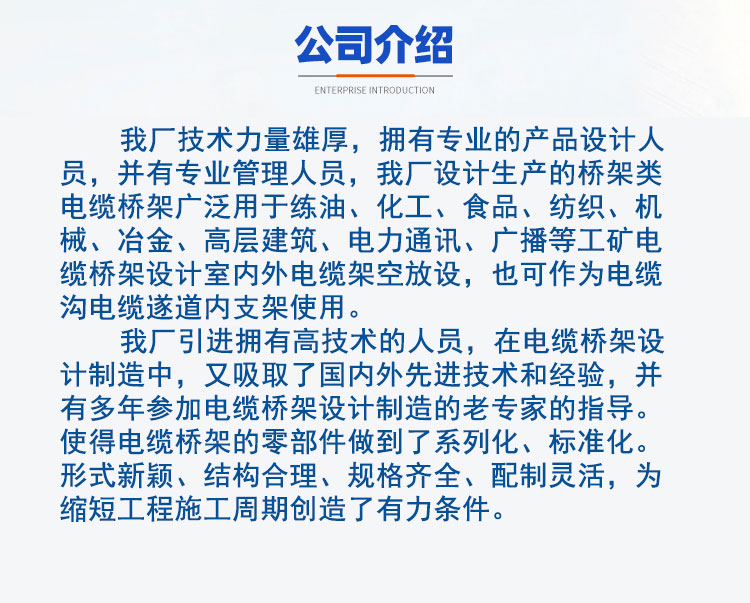 公司介绍

ENTERPRISE INTRODUCTION

我厂技术力量雄厚，拥有专业的产品设计人员，并有专业管理人员，我厂设计生产的桥架类电缆桥架广泛用于练油、化工、食品、纺织、机械、冶金、高层建筑、电力通讯、广播等工矿电缆桥架设计室内外电缆架空放设，也可作为电缆沟电缆遂道内支架使用。

我厂引进拥有高技术的人员，在电缆桥架设计制造中，又吸取了国内外先进技术和经验，并有多年参加电缆桥架设计制造的老专家的指导。使得电缆桥架的零部件做到了系列化、标准化。形式新颖、结构合理、规格齐全、配制灵活，为缩短工程施工周期创造了有力条件。